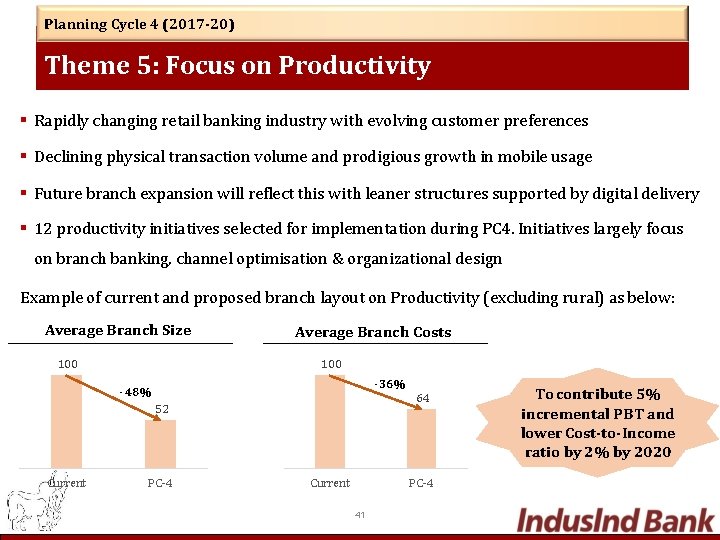 Planning Cycle 4 (2017-20)

Theme 5: Focus on Productivity

▪ Rapidly changing retail banking industry with evolving customer preferences

▪ Declining physical transaction volume and prodigious growth in mobile usage

▪ Future branch expansion will reflect this with leaner structures supported by digital delivery

▪ 12 productivity initiatives selected for implementation during PC4. Initiatives largely focus on branch banking, channel optimisation & organizational design

Example of current and proposed branch layout on Productivity (excluding rural) as below:

Average Branch Size

100

-48%

52

Current

PC-4

Average Branch Costs

100

-36%

64

Current

PC-4

To contribute 5% incremental PBT and lower Cost-to-Income ratio by 2% by 2020

41

IndusInd Bank